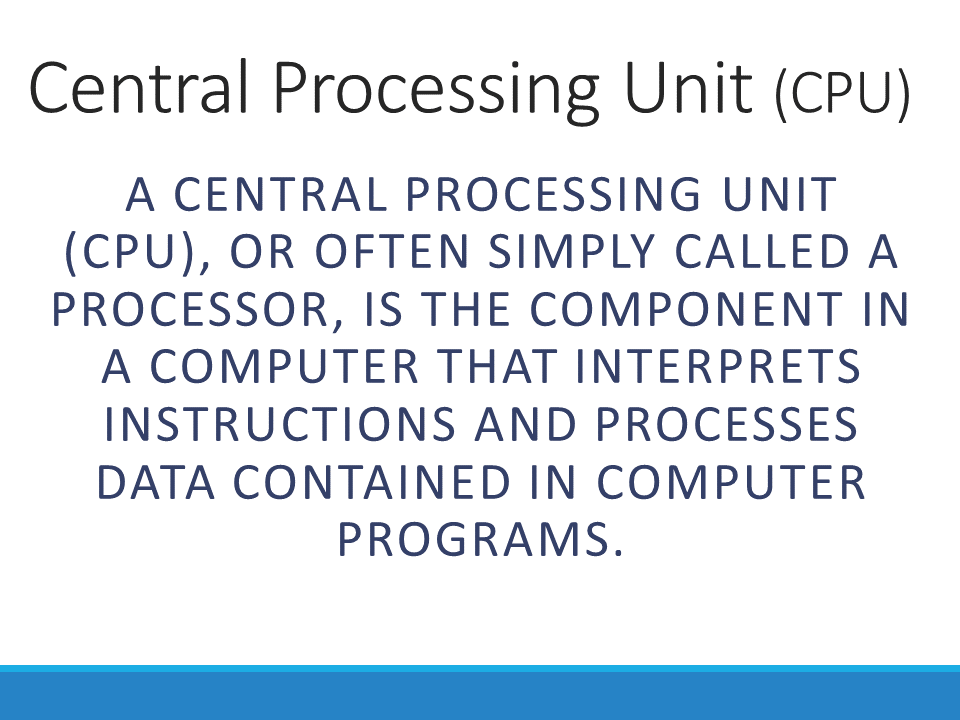 Central Processing Unit (CPU)

A CENTRAL PROCESSING UNIT (CPU), OR OFTEN SIMPLY CALLED A PROCESSOR, IS THE COMPONENT IN A COMPUTER THAT INTERPRETS INSTRUCTIONS AND PROCESSES DATA CONTAINED IN COMPUTER PROGRAMS.